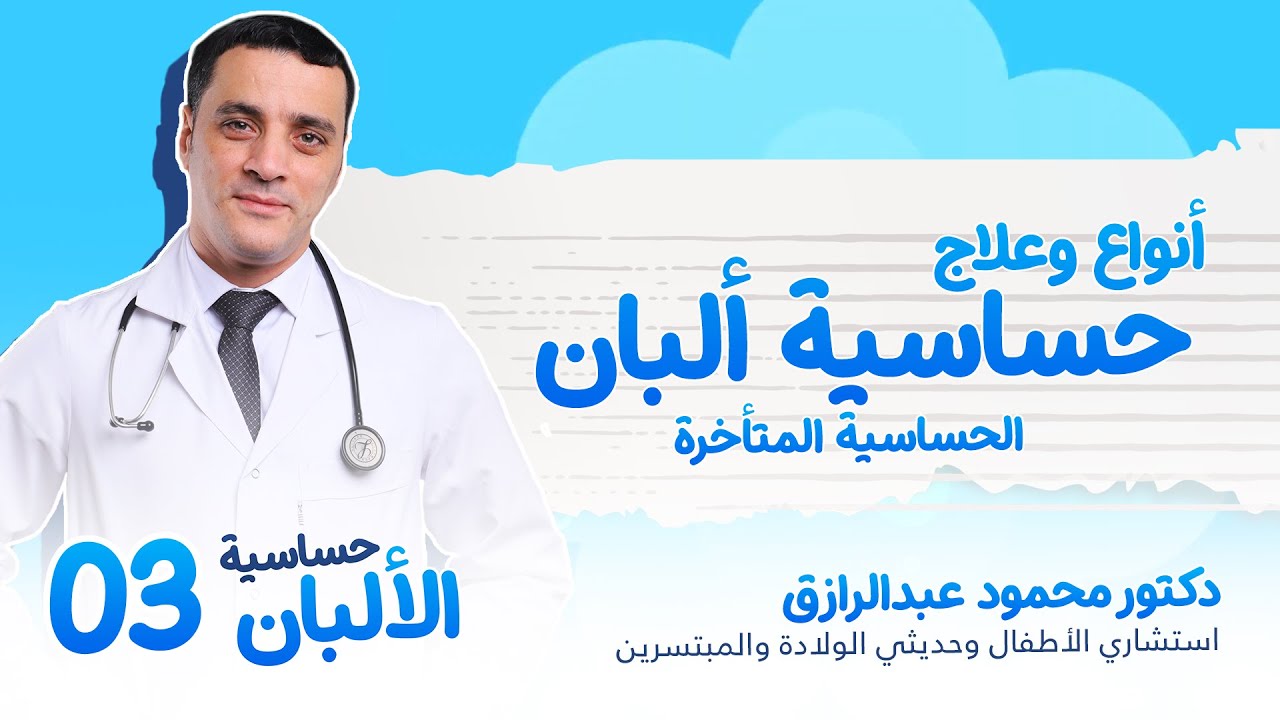 أنواع وعلاج
حساسية ألبان
الحساسية المتأخرة

حساسية
الألبان
03

دكتور محمود عبدالرازق
استشاري الأطفال وحديثي الولادة والمبتسرين